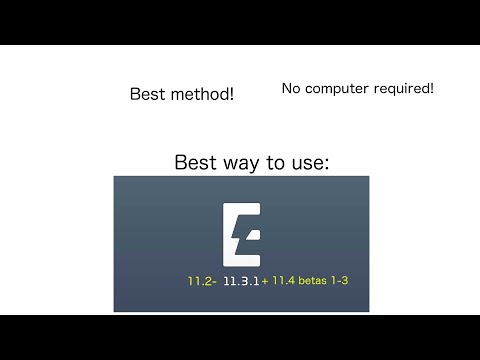 Best method!

No computer required!

Best way to use:

11.2- 11.3.1 + 11.4 betas 1-3